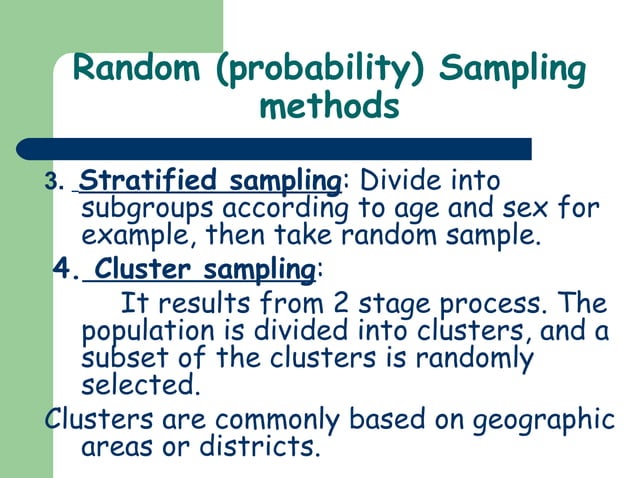 Random (probability) Sampling methods

3. Stratified sampling: Divide into subgroups according to age and sex for example, then take random sample.

4. Cluster sampling:

It results from 2 stage process. The population is divided into clusters, and a subset of the clusters is randomly selected.

Clusters are commonly based on geographic areas or districts.